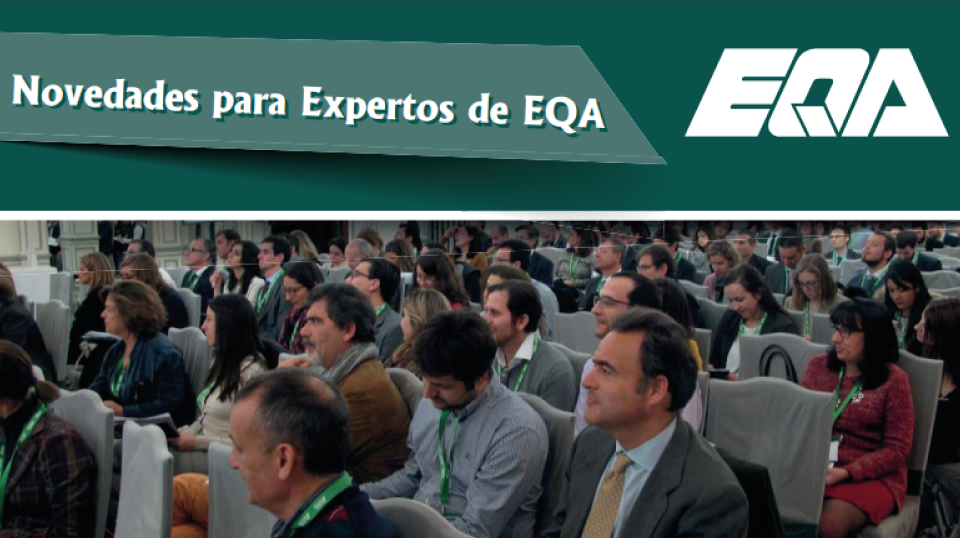 Novedades para Expertos de EQA

EQA